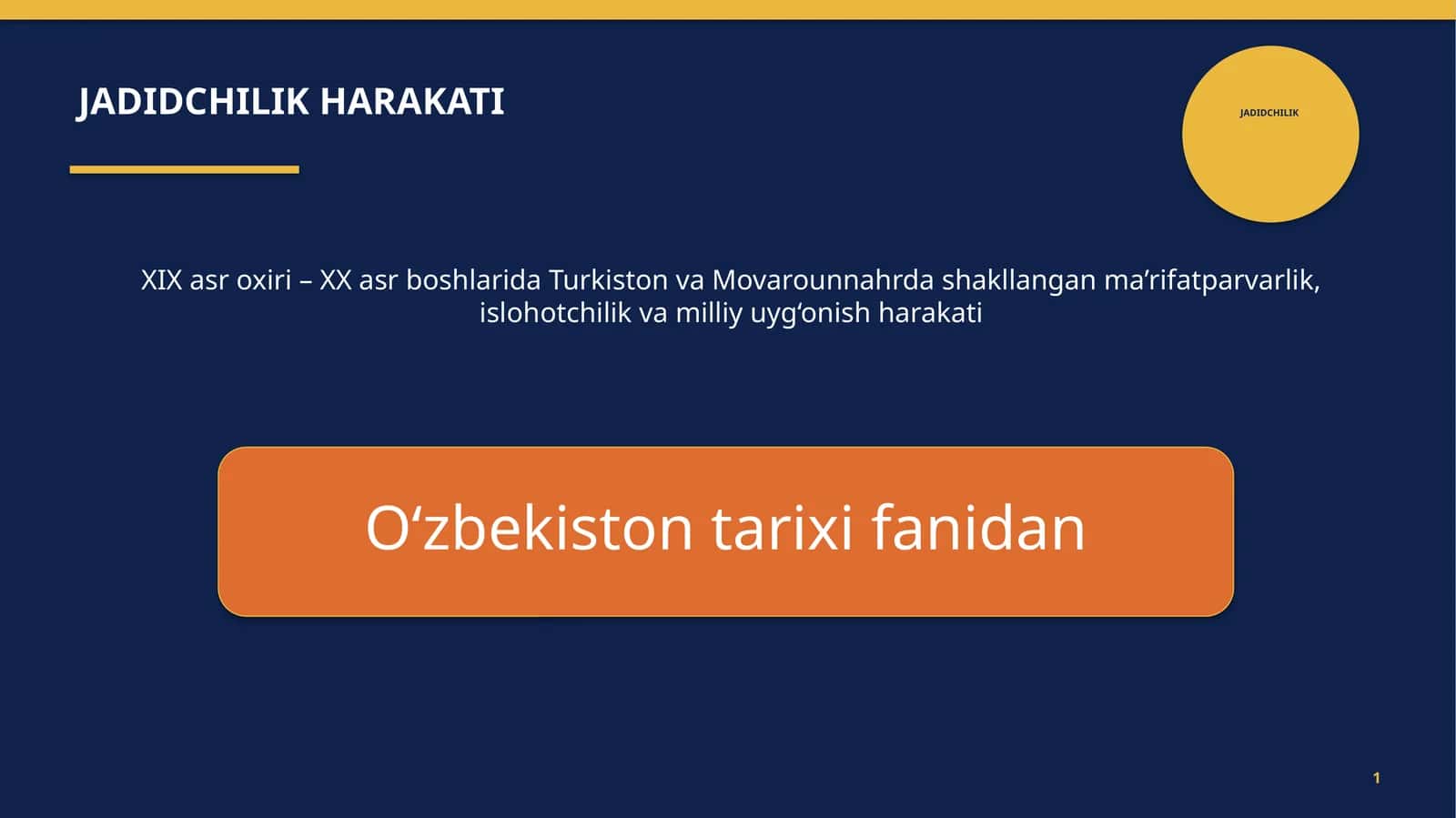 JADIDCHILIK HARAKATI

JADIDCHILIK

XIX asr oxiri – XX asr boshlarida Turkiston va Movarounnahrda shakllangan ma'rifatparvarlik, islohotchilik va milliy uyg'onish harakati

O'zbekiston tarixi fanidan

1